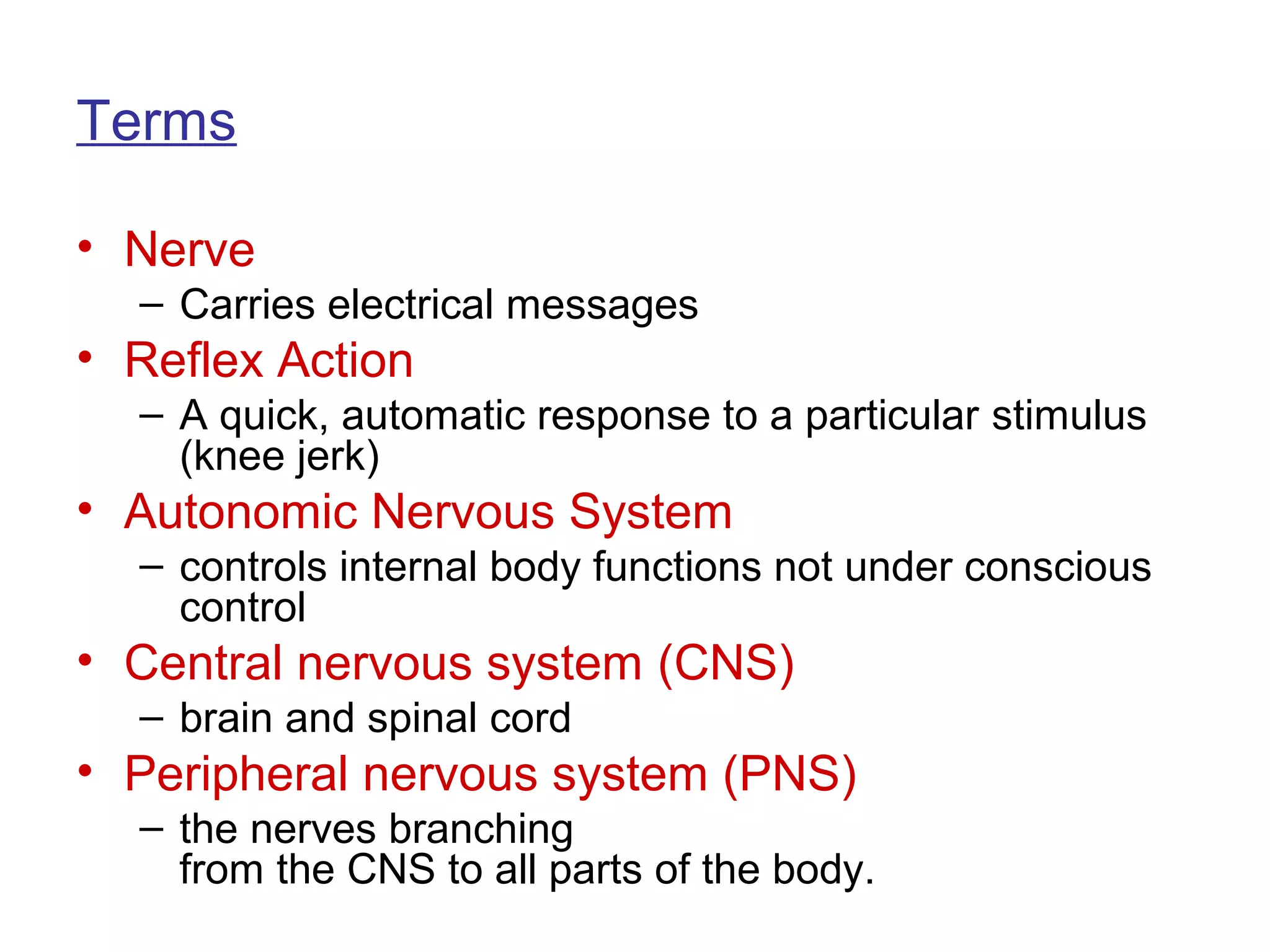 Terms

• Nerve
– Carries electrical messages
• Reflex Action
– A quick, automatic response to a particular stimulus (knee jerk)
• Autonomic Nervous System
– controls internal body functions not under conscious control
• Central nervous system (CNS)
– brain and spinal cord
• Peripheral nervous system (PNS)
– the nerves branching from the CNS to all parts of the body.